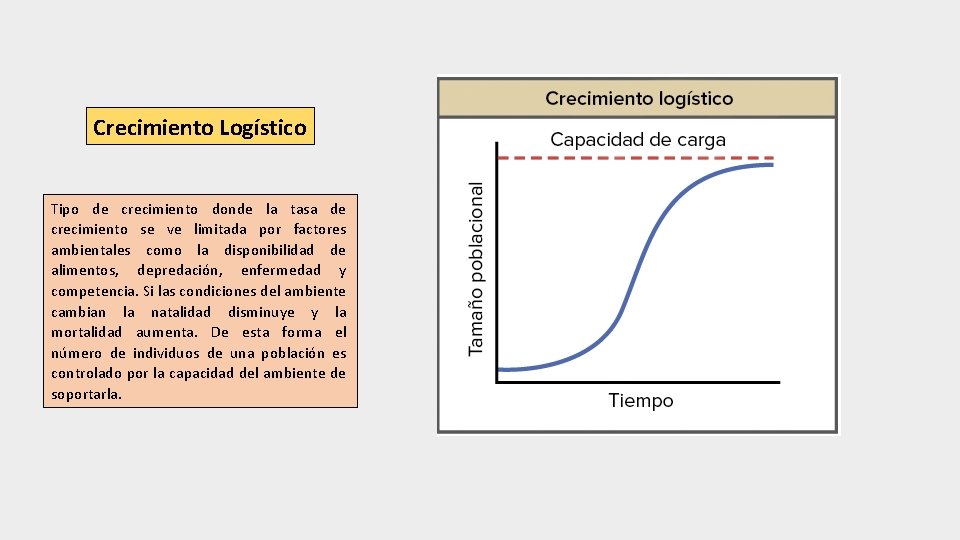 Crecimiento Logístico

Tipo de crecimiento donde la tasa de crecimiento se ve limitada por factores ambientales como la disponibilidad de alimentos, depredación, enfermedad y competencia. Si las condiciones del ambiente cambian la natalidad disminuye y la mortalidad aumenta. De esta forma el número de individuos de una población es controlado por la capacidad del ambiente de soportarla.

Crecimiento logístico

Capacidad de carga

Tamaño poblacional

Tiempo